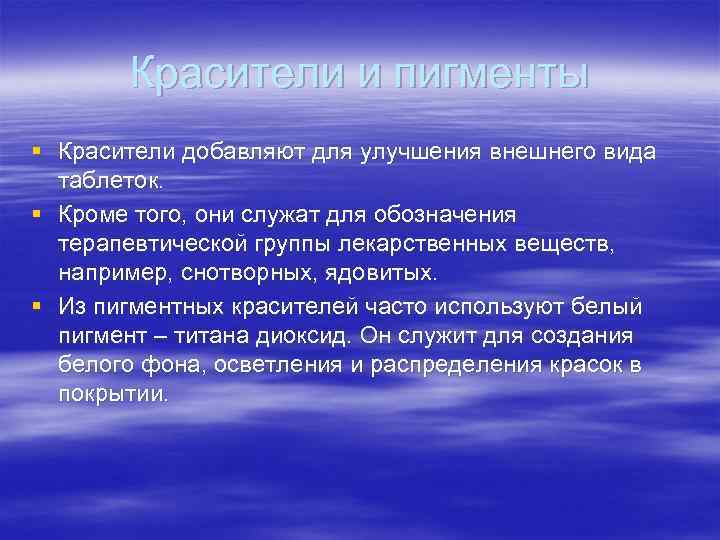 Красители и пигменты

▪ Красители добавляют для улучшения внешнего вида таблеток.

▪ Кроме того, они служат для обозначения терапевтической группы лекарственных веществ, например, снотворных, ядовитых.

▪ Из пигментных красителей часто используют белый пигмент – титана диоксид. Он служит для создания белого фона, осветления и распределения красок в покрытии.